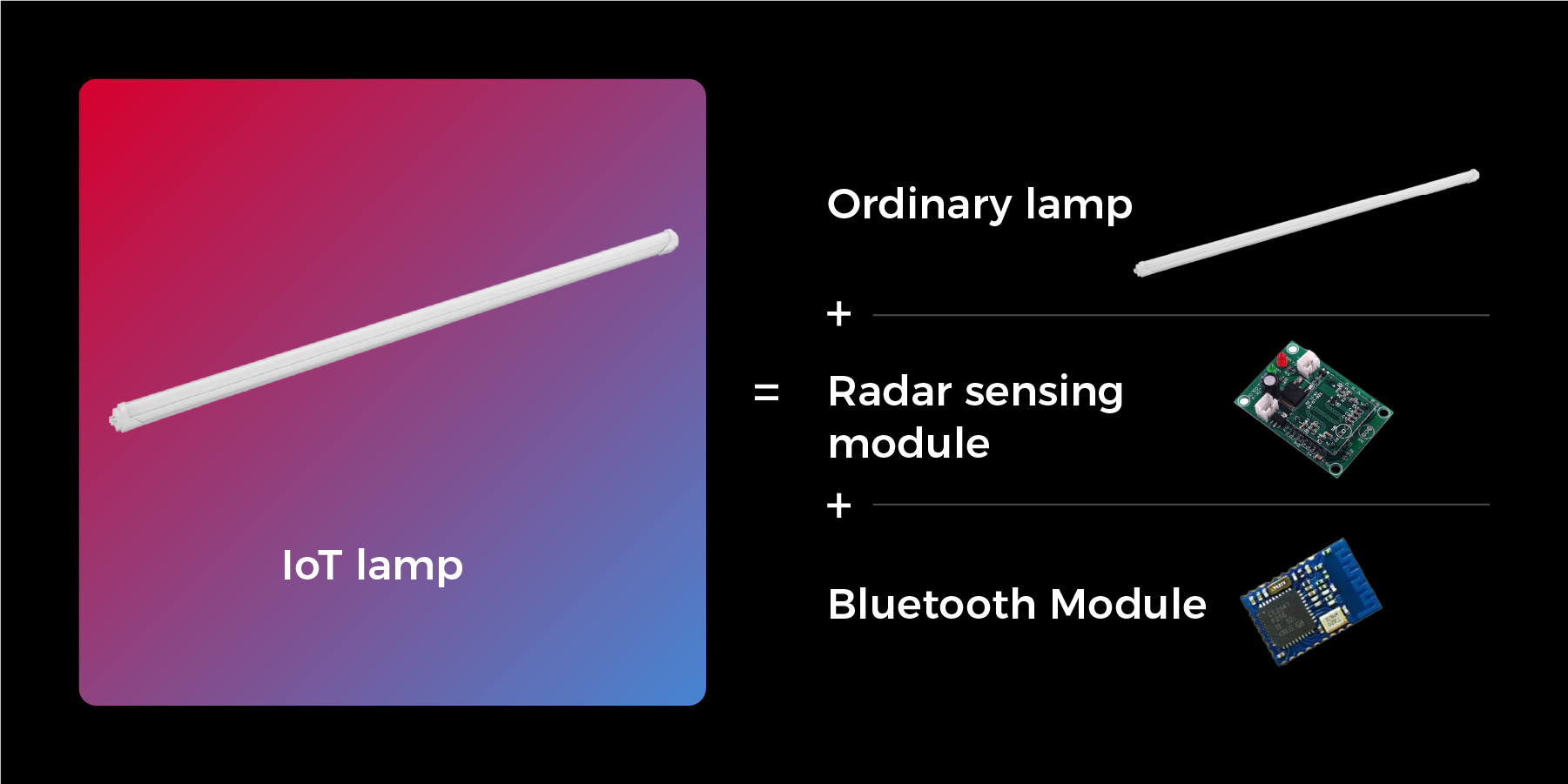 IoT lamp

=

Ordinary lamp

+

Radar sensing module

+

Bluetooth Module